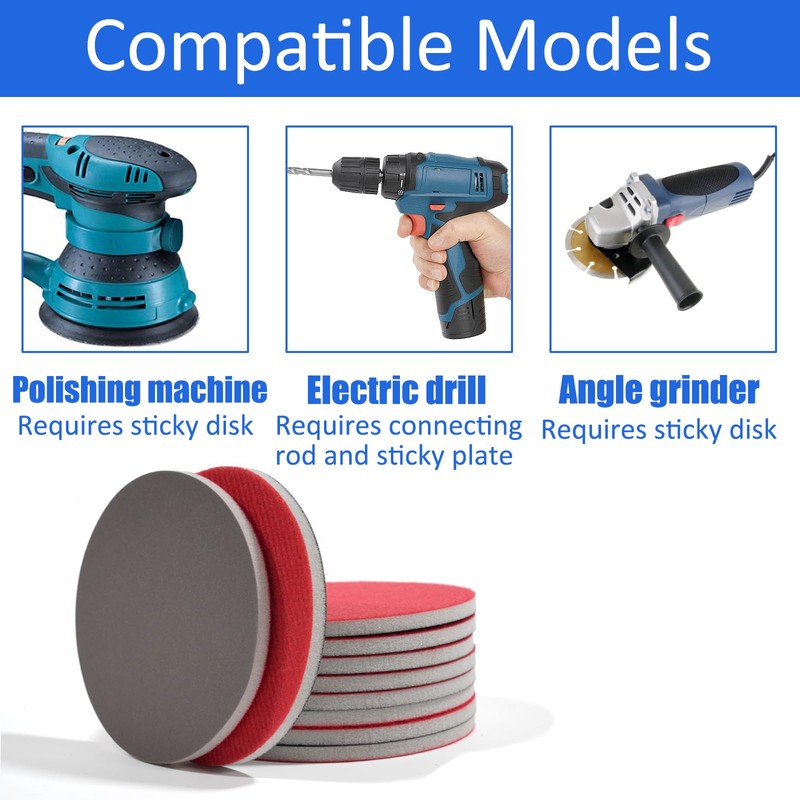 Compatible Models

Polishing machine
Requires sticky disk

Electric drill
Requires connecting rod and sticky plate

Angle grinder
Requires sticky disk